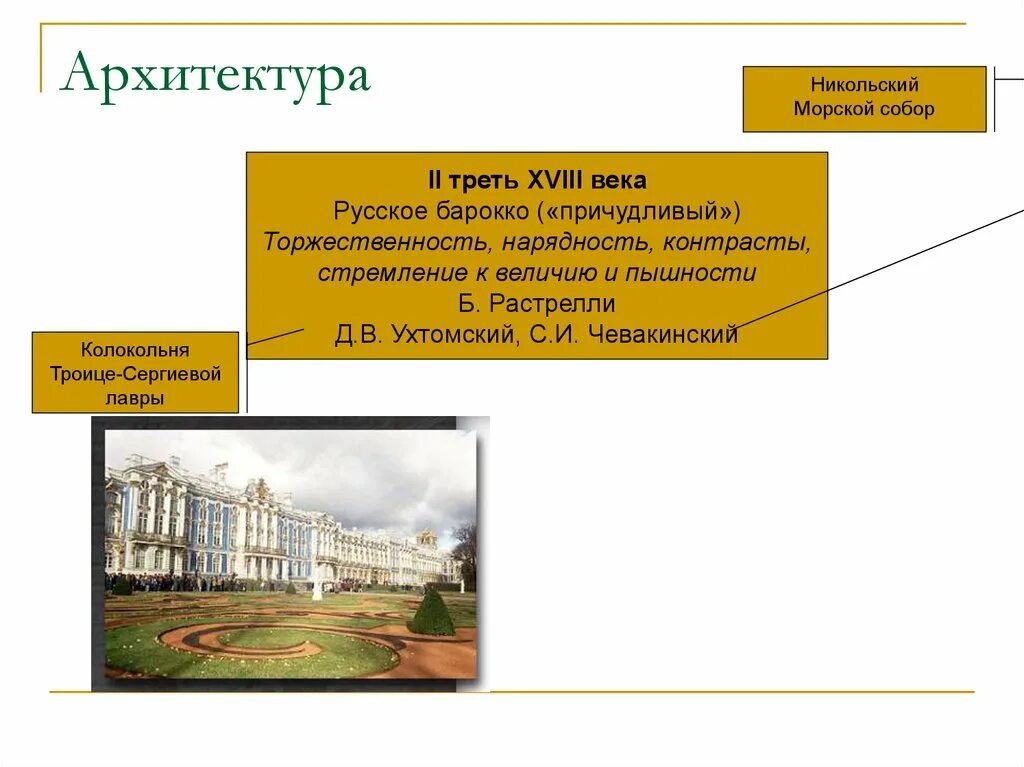 Архитектура

Никольский Морской собор

II треть XVIII века
Русское барокко («причудливый»)
Торжественность, нарядность, контрасты, стремление к величию и пышности
Б. Растрелли
Д.В. Ухтомский, С.И. Чевакинский

Колокольня Троице-Сергиевой лавры